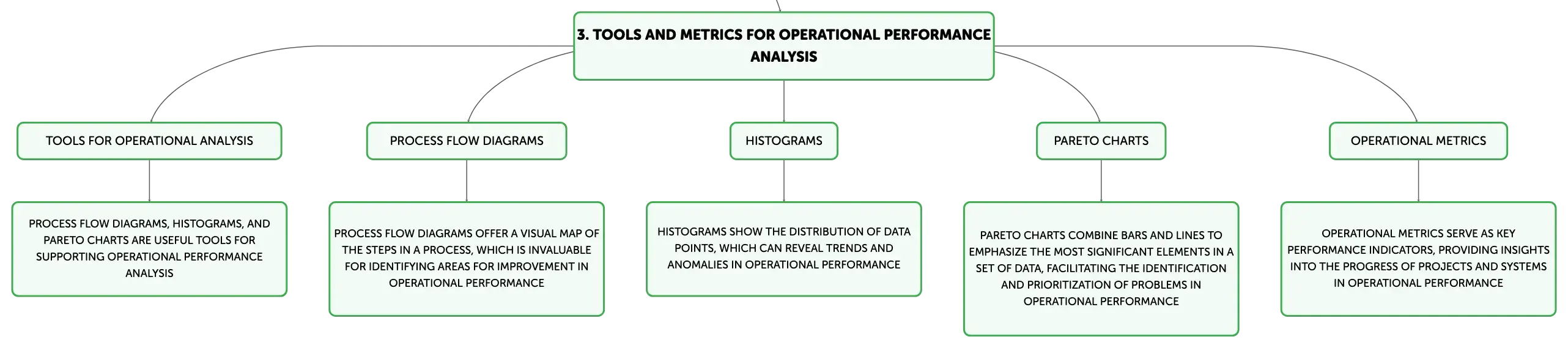 3. TOOLS AND METRICS FOR OPERATIONAL PERFORMANCE ANALYSIS

TOOLS FOR OPERATIONAL ANALYSIS

PROCESS FLOW DIAGRAMS, HISTOGRAMS, AND PARETO CHARTS ARE USEFUL TOOLS FOR SUPPORTING OPERATIONAL PERFORMANCE ANALYSIS

PROCESS FLOW DIAGRAMS

PROCESS FLOW DIAGRAMS OFFER A VISUAL MAP OF THE STEPS IN A PROCESS, WHICH IS INVALUABLE FOR IDENTIFYING AREAS FOR IMPROVEMENT IN OPERATIONAL PERFORMANCE

HISTOGRAMS

HISTOGRAMS SHOW THE DISTRIBUTION OF DATA POINTS, WHICH CAN REVEAL TRENDS AND ANOMALIES IN OPERATIONAL PERFORMANCE

PARETO CHARTS

PARETO CHARTS COMBINE BARS AND LINES TO EMPHASIZE THE MOST SIGNIFICANT ELEMENTS IN A SET OF DATA, FACILITATING THE IDENTIFICATION AND PRIORITIZATION OF PROBLEMS IN OPERATIONAL PERFORMANCE

OPERATIONAL METRICS

OPERATIONAL METRICS SERVE AS KEY PERFORMANCE INDICATORS, PROVIDING INSIGHTS INTO THE PROGRESS OF PROJECTS AND SYSTEMS IN OPERATIONAL PERFORMANCE